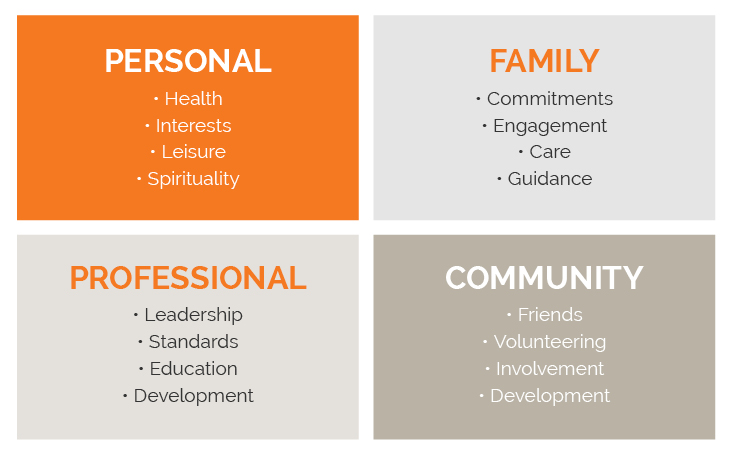 PERSONAL
• Health
• Interests
• Leisure
• Spirituality

FAMILY
• Commitments
• Engagement
• Care
• Guidance

PROFESSIONAL
• Leadership
• Standards
• Education
• Development

COMMUNITY
• Friends
• Volunteering
• Involvement
• Development